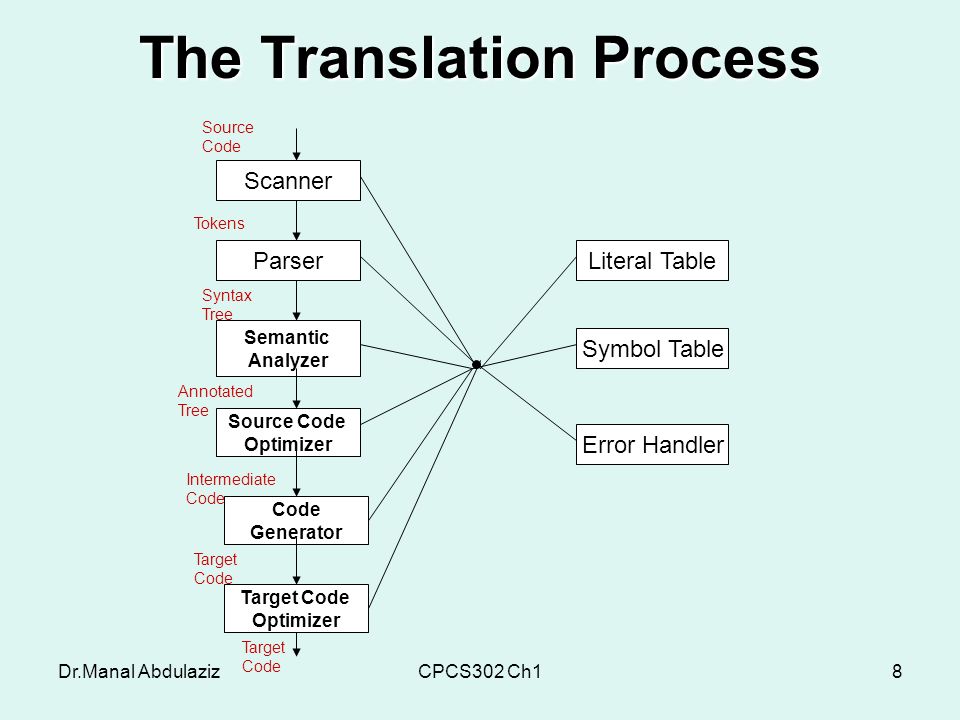 The Translation Process

Source Code

Scanner

Tokens

Parser

Syntax Tree

Semantic Analyzer

Annotated Tree

Source Code Optimizer

Intermediate Code

Code Generator

Target Code

Target Code Optimizer

Target Code

Literal Table

Symbol Table

Error Handler

Dr.Manal Abdulaziz

CPCS302 Ch1

8